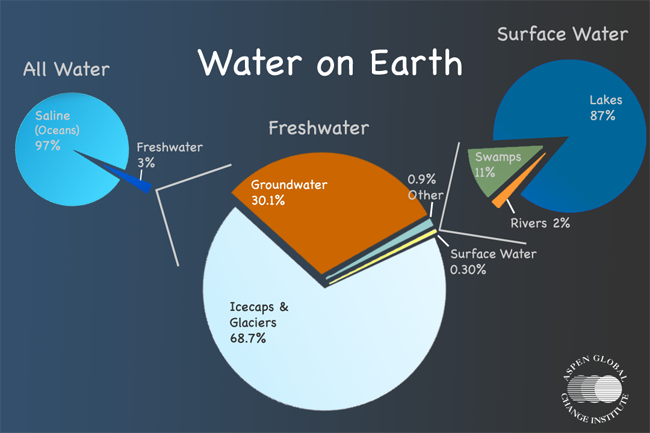 Water on Earth

All Water

Saline (Oceans) 97%

Freshwater 3%

Freshwater

Groundwater 30.1%

0.9% Other

Surface Water 0.30%

Icecaps & Glaciers 68.7%

Surface Water

Lakes 87%

Swamps 11%

Rivers 2%

ASPEN GLOBAL CHANGE INSTITUTE